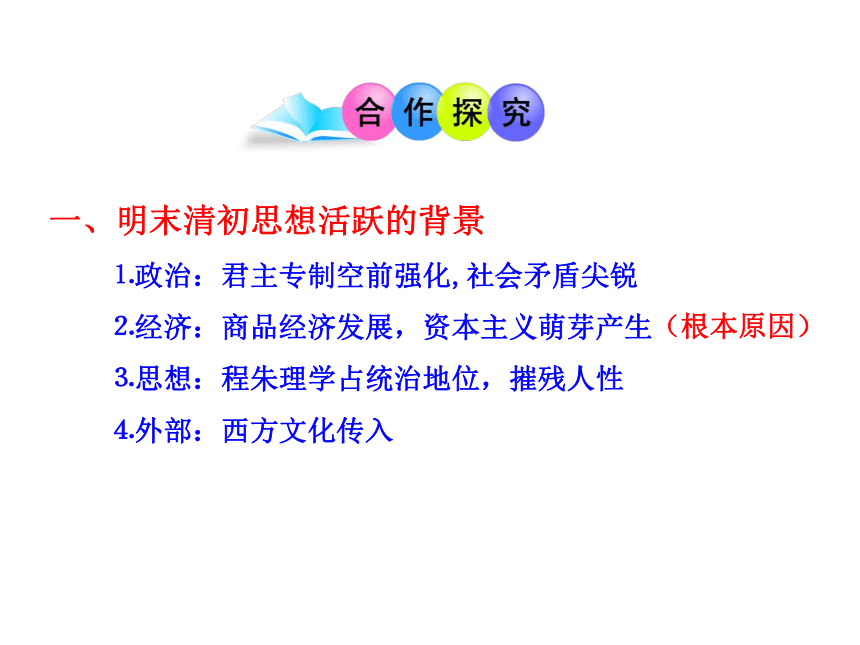 合作探究

一、明末清初思想活跃的背景

1.政治：君主专制空前强化,社会矛盾尖锐

2.经济：商品经济发展，资本主义萌芽产生（根本原因）

3.思想：程朱理学占统治地位，摧残人性

4.外部：西方文化传入